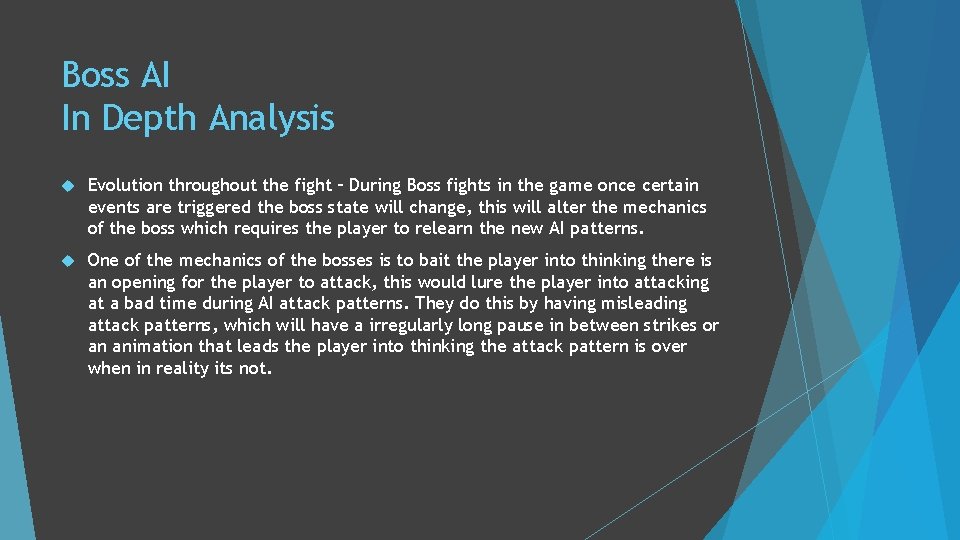 Boss AI
In Depth Analysis

Evolution throughout the fight – During Boss fights in the game once certain events are triggered the boss state will change, this will alter the mechanics of the boss which requires the player to relearn the new AI patterns.

One of the mechanics of the bosses is to bait the player into thinking there is an opening for the player to attack, this would lure the player into attacking at a bad time during AI attack patterns. They do this by having misleading attack patterns, which will have a irregularly long pause in between strikes or an animation that leads the player into thinking the attack pattern is over when in reality its not.